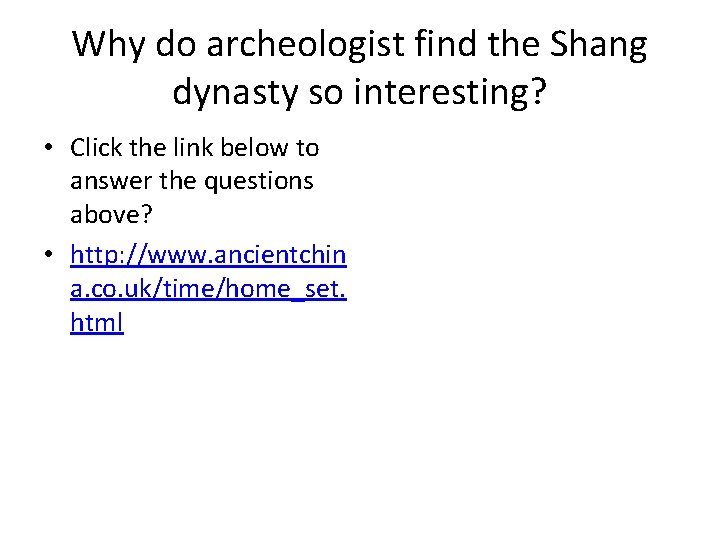 Why do archeologist find the Shang dynasty so interesting?

• Click the link below to answer the questions above?

• http://www.ancientchina.co.uk/time/home_set.html